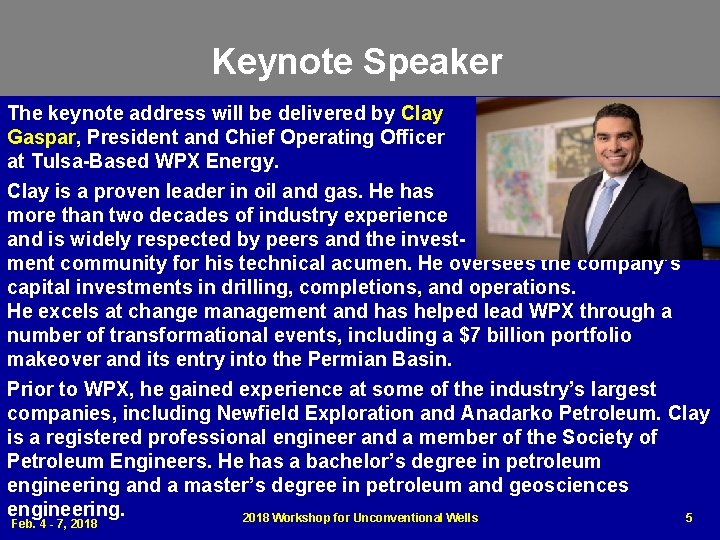 Keynote Speaker

The keynote address will be delivered by Clay Gaspar, President and Chief Operating Officer at Tulsa-Based WPX Energy.

Clay is a proven leader in oil and gas. He has more than two decades of industry experience and is widely respected by peers and the investment community for his technical acumen. He oversees the company's capital investments in drilling, completions, and operations. He excels at change management and has helped lead WPX through a number of transformational events, including a $7 billion portfolio makeover and its entry into the Permian Basin.

Prior to WPX, he gained experience at some of the industry's largest companies, including Newfield Exploration and Anadarko Petroleum. Clay is a registered professional engineer and a member of the Society of Petroleum Engineers. He has a bachelor's degree in petroleum engineering and a master's degree in petroleum and geosciences engineering.

Feb. 4 - 7, 2018

2018 Workshop for Unconventional Wells

5